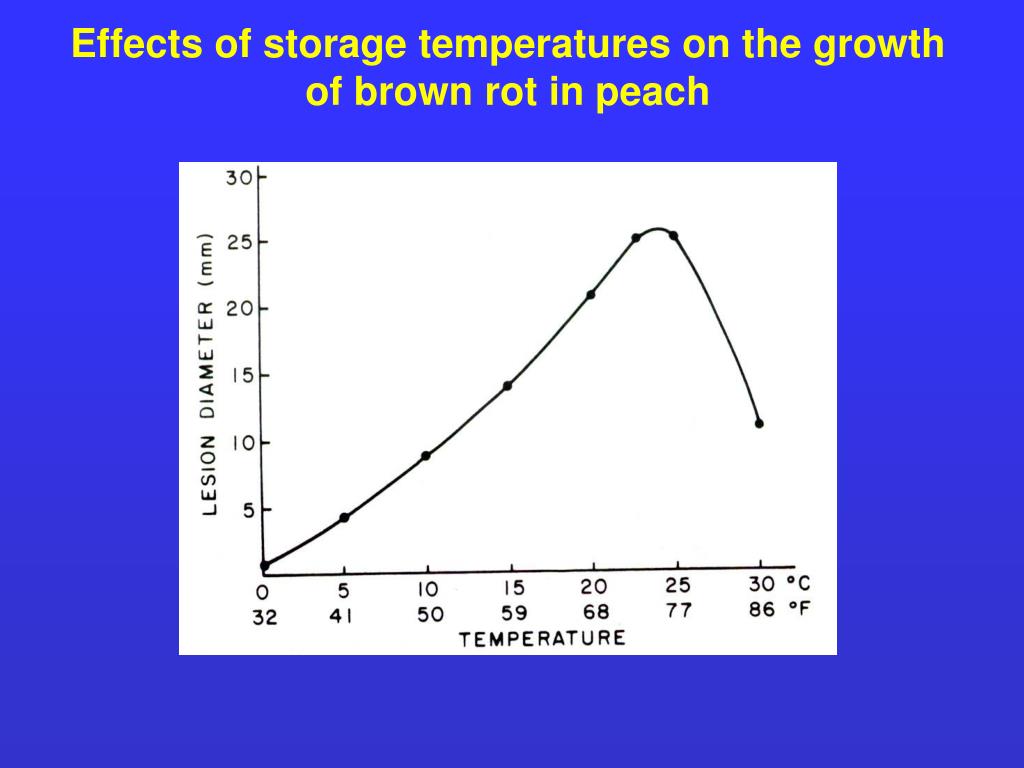 Effects of storage temperatures on the growth of brown rot in peach

LESION DIAMETER (mm)

30
25
20
15
10
5

0 5 10 15 20 25 30 °C
32 41 50 59 68 77 86 °F

TEMPERATURE